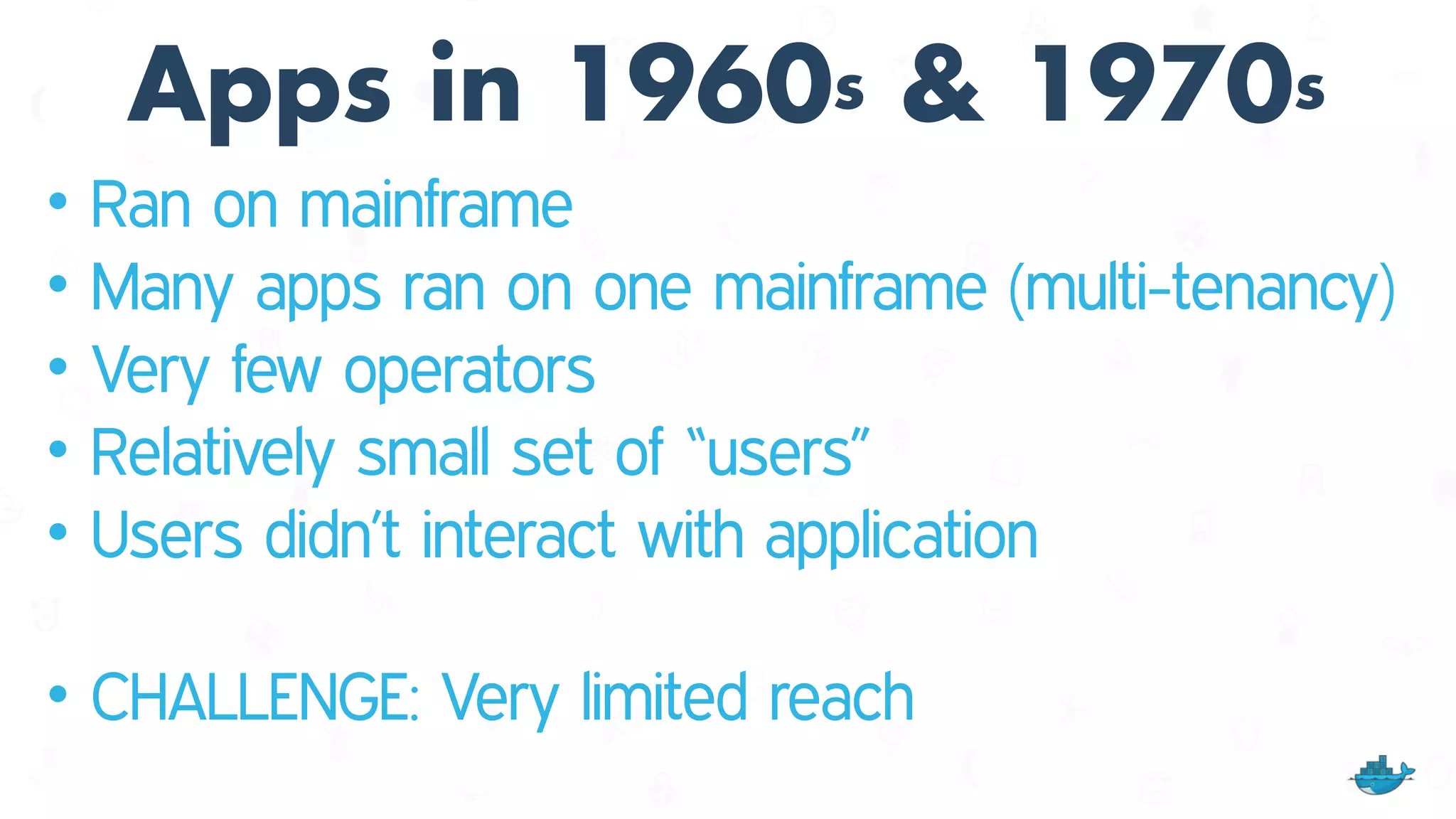 Apps in 1960s & 1970s

• Ran on mainframe
• Many apps ran on one mainframe (multi-tenancy)
• Very few operators
• Relatively small set of “users”
• Users didn’t interact with application

• CHALLENGE: Very limited reach